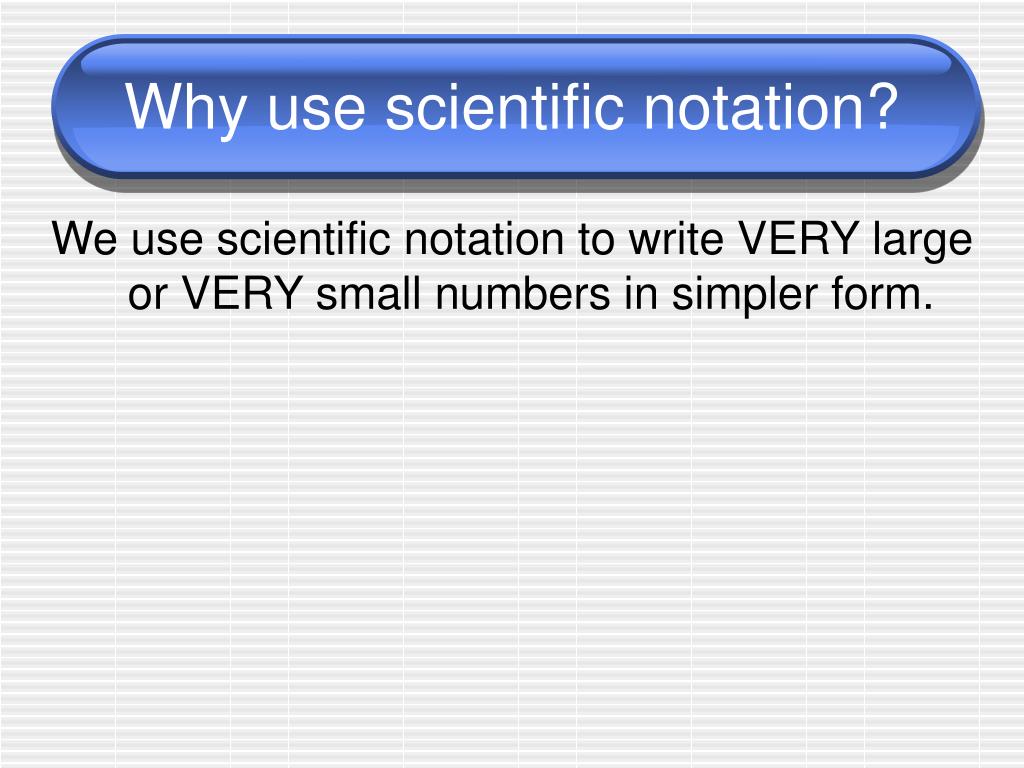 Why use scientific notation?

We use scientific notation to write VERY large or VERY small numbers in simpler form.